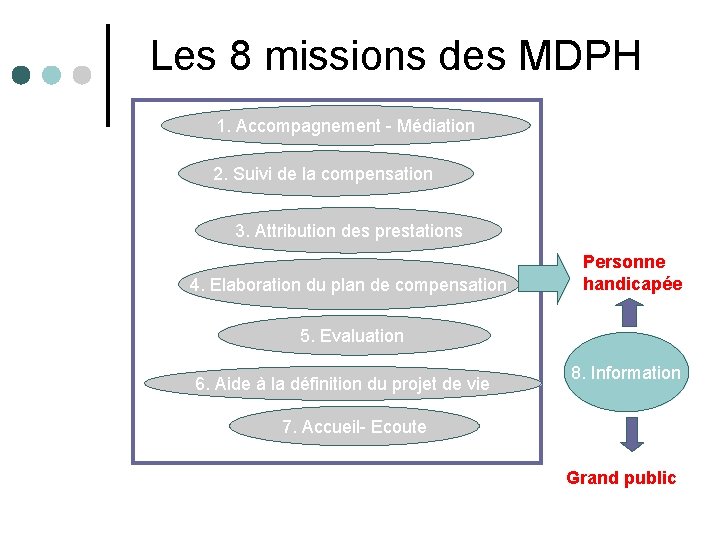 Les 8 missions des MDPH

1. Accompagnement - Médiation

2. Suivi de la compensation

3. Attribution des prestations

4. Elaboration du plan de compensation

5. Evaluation

6. Aide à la définition du projet de vie

7. Accueil- Ecoute

Personne handicapée

8. Information

Grand public